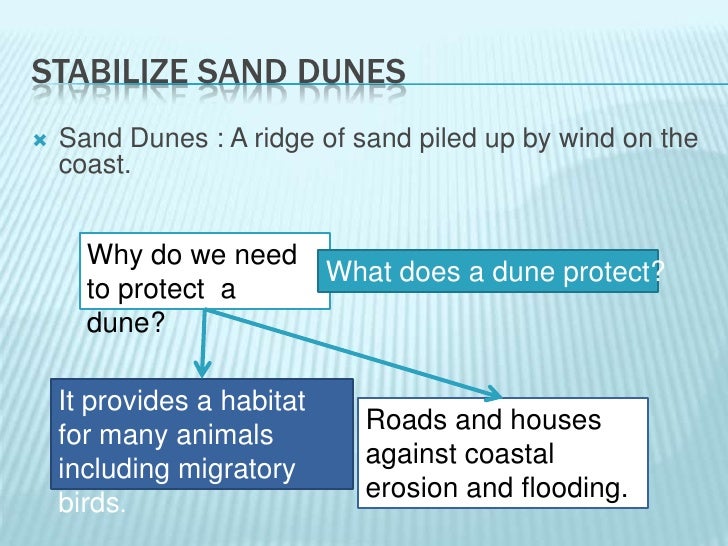 STABILIZE SAND DUNES

Sand Dunes : A ridge of sand piled up by wind on the coast.

Why do we need to protect a dune?

What does a dune protect?

It provides a habitat for many animals including migratory birds.

Roads and houses against coastal erosion and flooding.